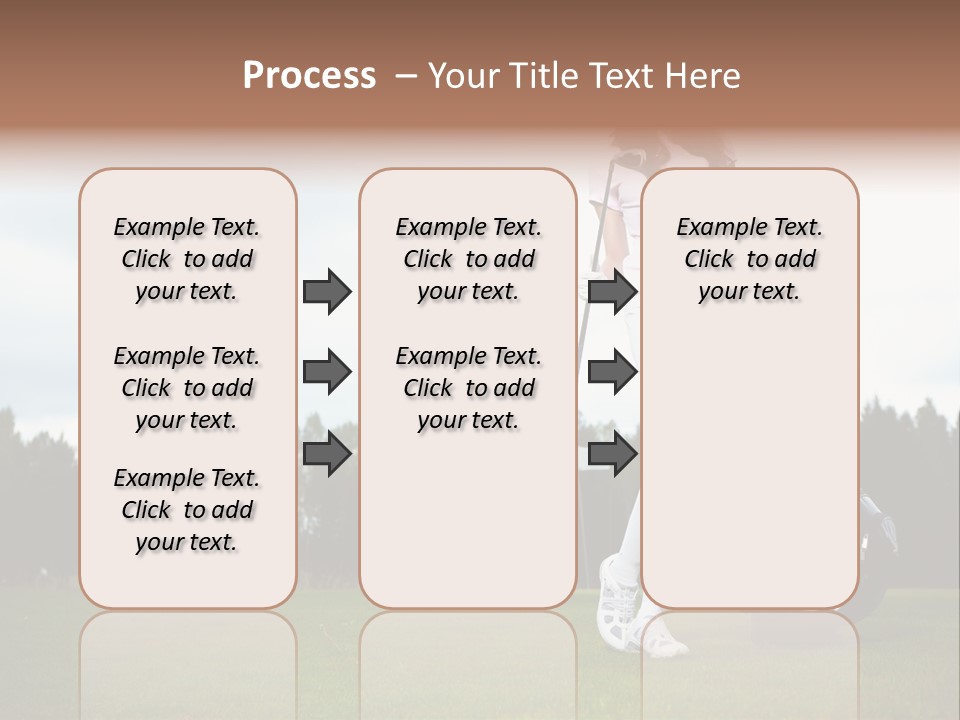 Process – Your Title Text Here

Example Text. Click to add your text.

Example Text. Click to add your text.

Example Text. Click to add your text.

Example Text. Click to add your text.

Example Text. Click to add your text.

Example Text. Click to add your text.